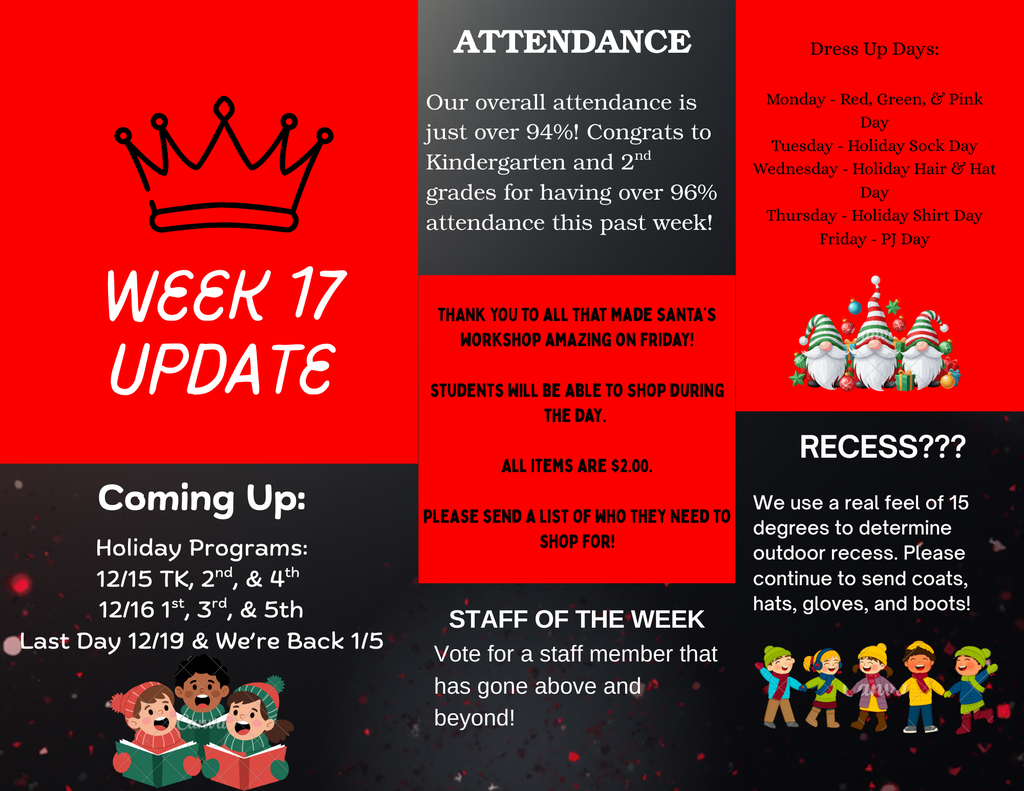 WEEK 17 UPDATE

Coming Up:

Holiday Programs:
12/15 TK, 2$^{nd}$, & 4$^{th}$
12/16 1$^{st}$, 3$^{rd}$, & 5th
Last Day 12/19 & We're Back 1/5

ATTENDANCE

Our overall attendance is just over 94%! Congrats to Kindergarten and 2$^{nd}$ grades for having over 96% attendance this past week!

THANK YOU TO ALL THAT MADE SANTA'S WORKSHOP AMAZING ON FRIDAY!

STUDENTS WILL BE ABLE TO SHOP DURING THE DAY.

ALL ITEMS ARE $2.00.

PLEASE SEND A LIST OF WHO THEY NEED TO SHOP FOR!

STAFF OF THE WEEK

Vote for a staff member that has gone above and beyond!

Dress Up Days:

Monday - Red, Green, & Pink Day
Tuesday - Holiday Sock Day
Wednesday - Holiday Hair & Hat Day
Thursday - Holiday Shirt Day
Friday - PJ Day

RECESS???

We use a real feel of 15 degrees to determine outdoor recess. Please continue to send coats, hats, gloves, and boots!